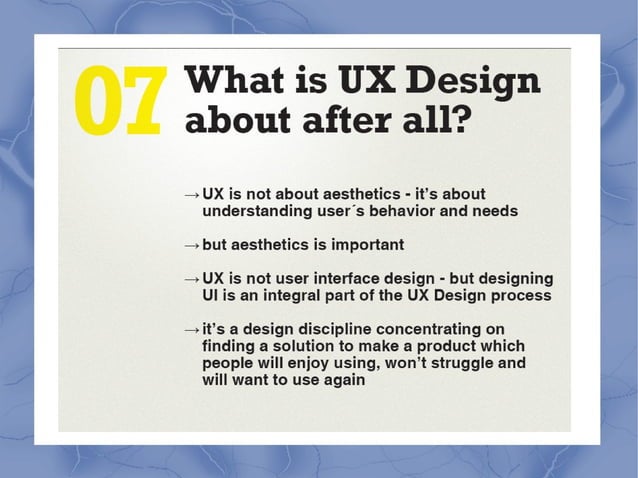 07 What is UX Design about after all?

→ UX is not about aesthetics - it's about understanding user´s behavior and needs

→ but aesthetics is important

→ UX is not user interface design - but designing UI is an integral part of the UX Design process

→ it's a design discipline concentrating on finding a solution to make a product which people will enjoy using, won't struggle and will want to use again